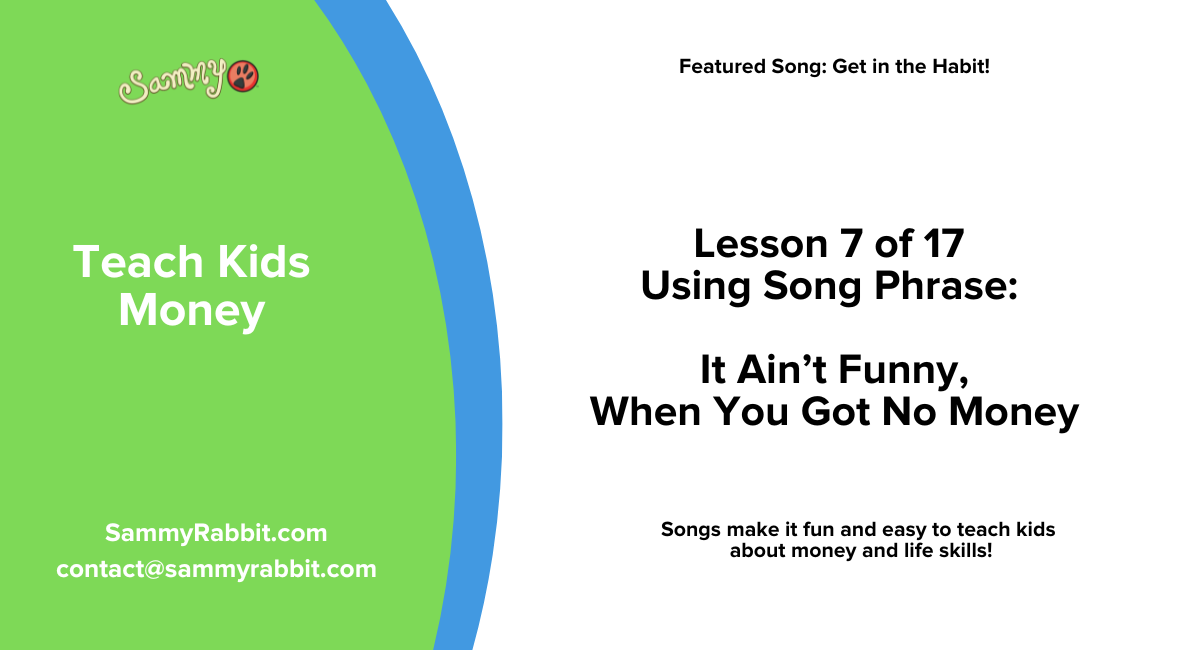 Sammy

Teach Kids Money

SammyRabbit.com
contact@sammyrabbit.com

Featured Song: Get in the Habit!

Lesson 7 of 17
Using Song Phrase:

It Ain't Funny,
When You Got No Money

Songs make it fun and easy to teach kids about money and life skills!